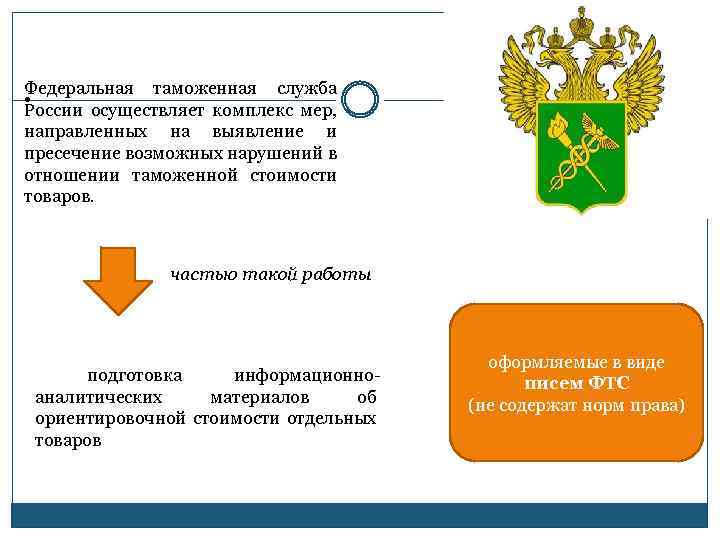 Федеральная таможенная служба России осуществляет комплекс мер, направленных на выявление и пресечение возможных нарушений в отношении таможенной стоимости товаров.

частью такой работы

подготовка информационно-аналитических материалов об ориентировочной стоимости отдельных товаров

оформляемые в виде
писем ФТС
(не содержат норм права)